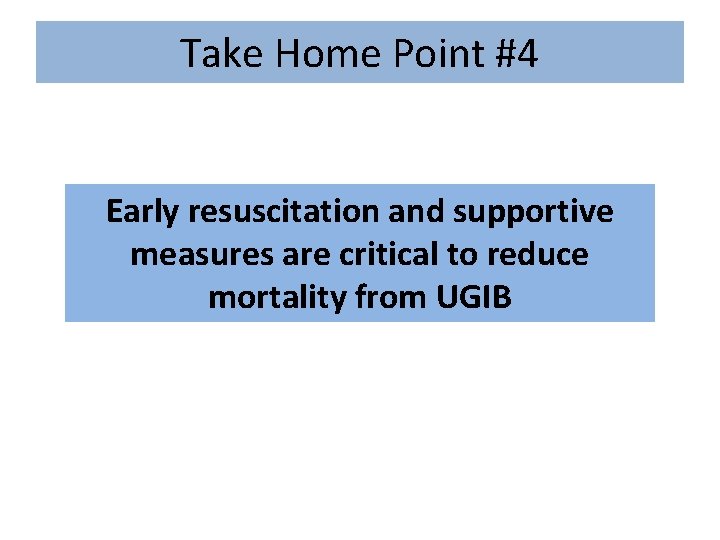 Take Home Point #4

Early resuscitation and supportive measures are critical to reduce mortality from UGIB